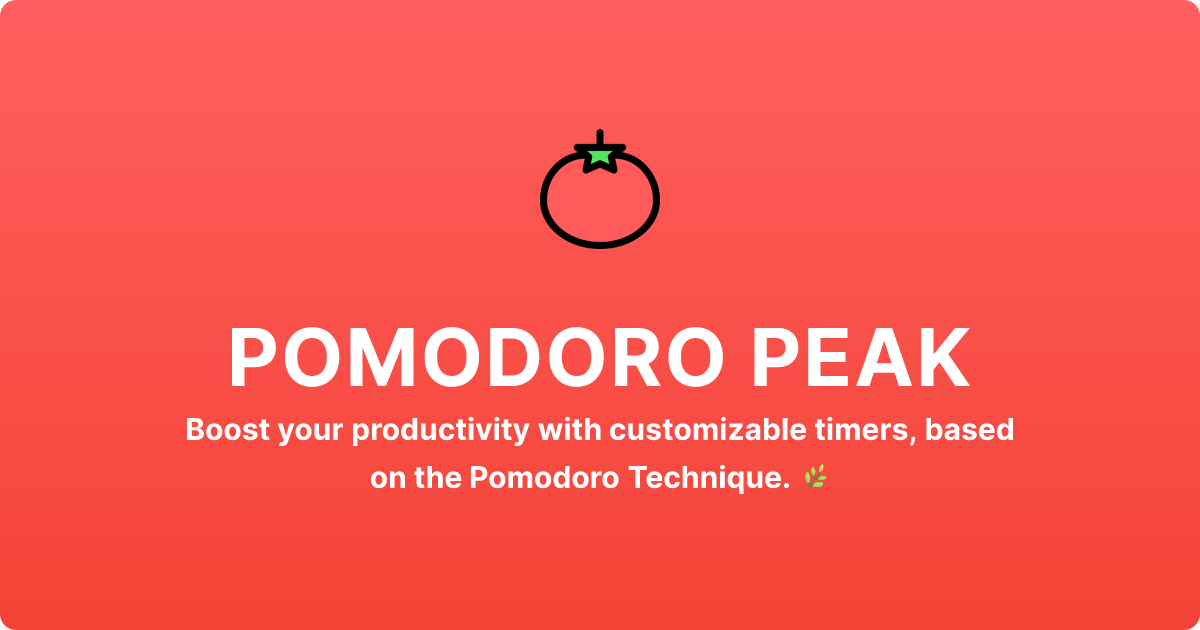 POMODORO PEAK

Boost your productivity with customizable timers, based on the Pomodoro Technique. 🌿